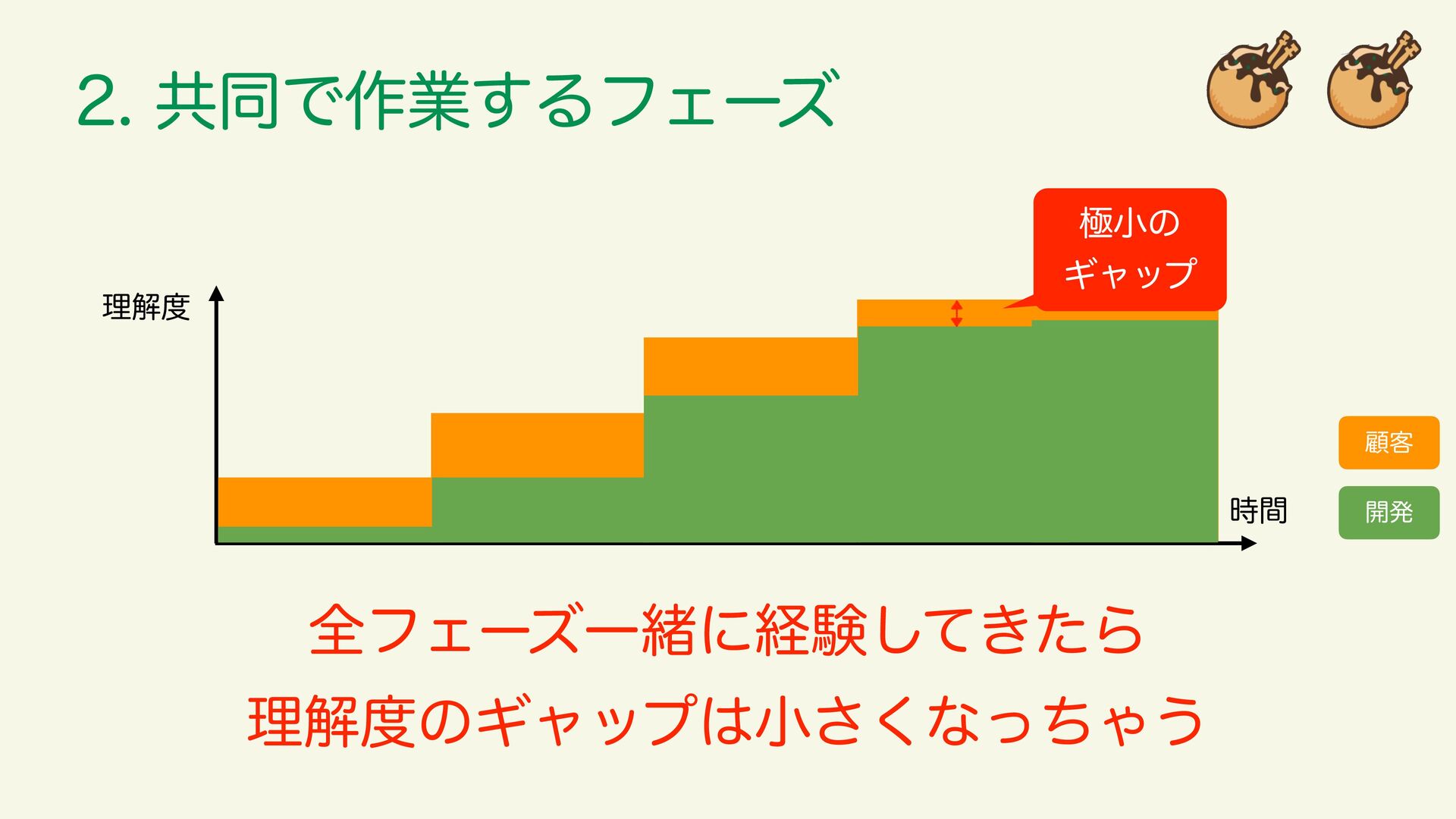 2. 共同で作業するフェーズ

極小の
ギャップ

理解度

時間

顧客

開発

全フェーズ一緒に経験してきたら
理解度のギャップは小さくなっちゃう